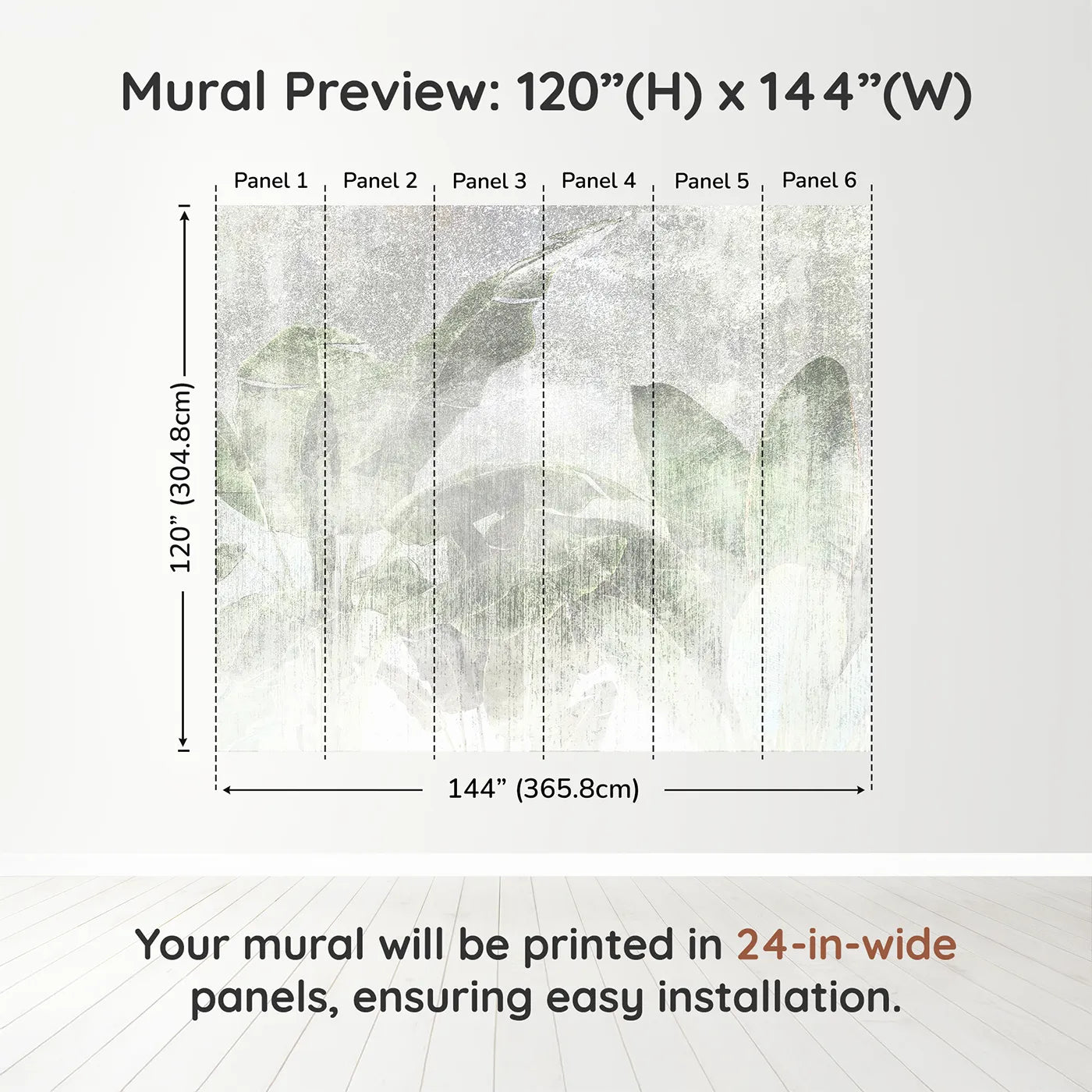 Mural Preview: 120”(H) x 144”(W)

Panel 1 Panel 2 Panel 3 Panel 4 Panel 5 Panel 6

120” (304.8cm)

144” (365.8cm)

Your mural will be printed in 24-in-wide panels, ensuring easy installation.